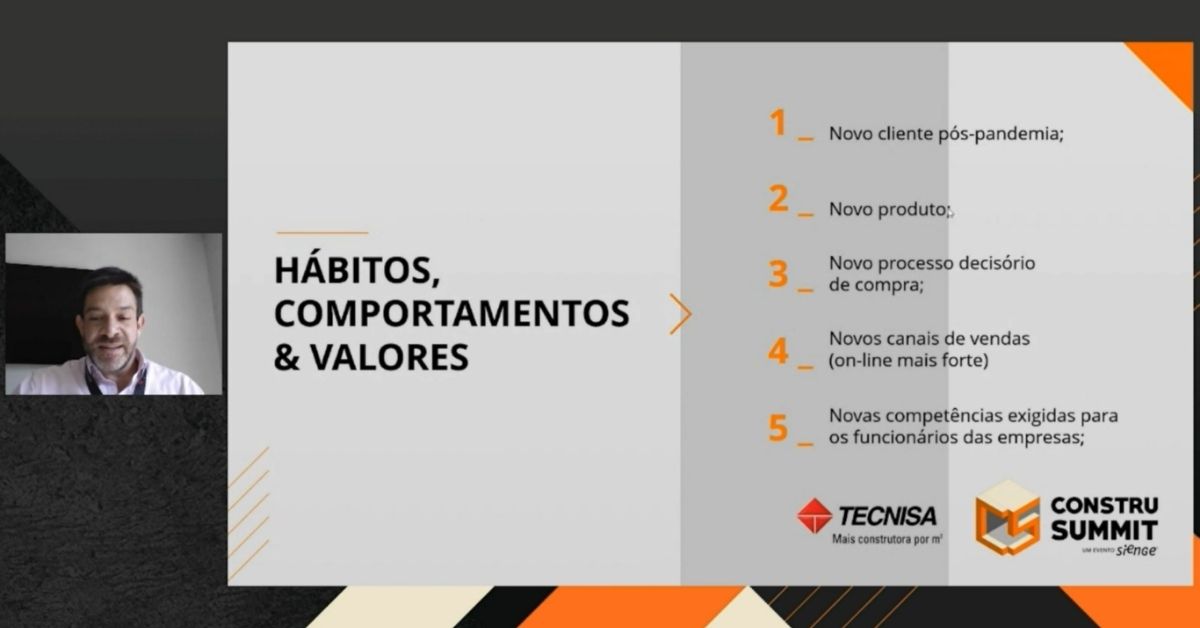 HÁBITOS, COMPORTAMENTOS & VALORES

1 _ Novo cliente pós-pandemia;

2 _ Novo produto;

3 _ Novo processo decisório de compra;

4 _ Novos canais de vendas (on-line mais forte)

5 _ Novas competências exigidas para os funcionários das empresas;

TECNISA
Mais construtora por m²

CONSTRU SUMMIT
UM EVENTO sienge